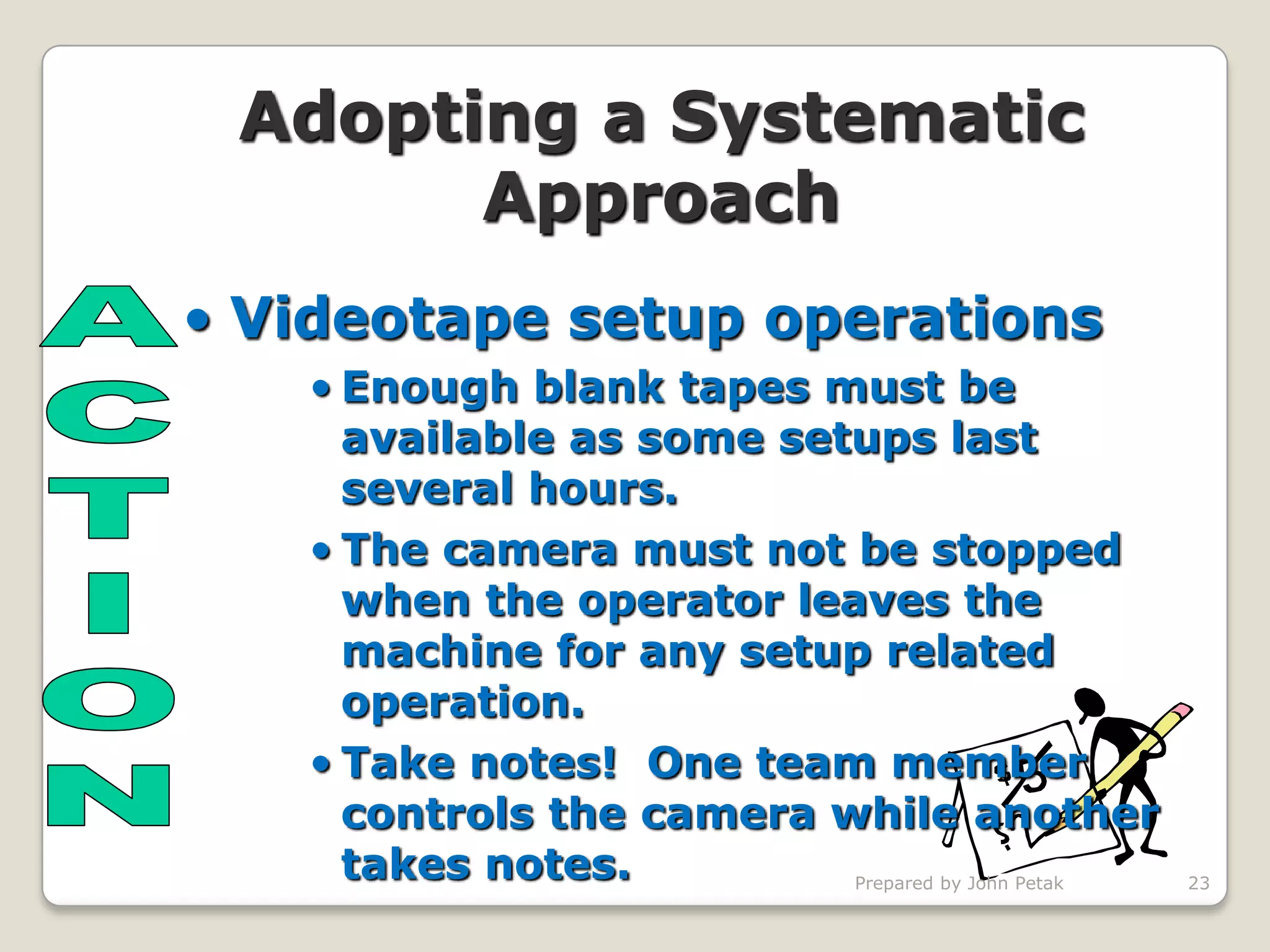 Adopting a Systematic Approach

ACTION

• Videotape setup operations
  • Enough blank tapes must be available as some setups last several hours.
  • The camera must not be stopped when the operator leaves the machine for any setup related operation.
  • Take notes! One team member controls the camera while another takes notes.

Prepared by John Petak 23